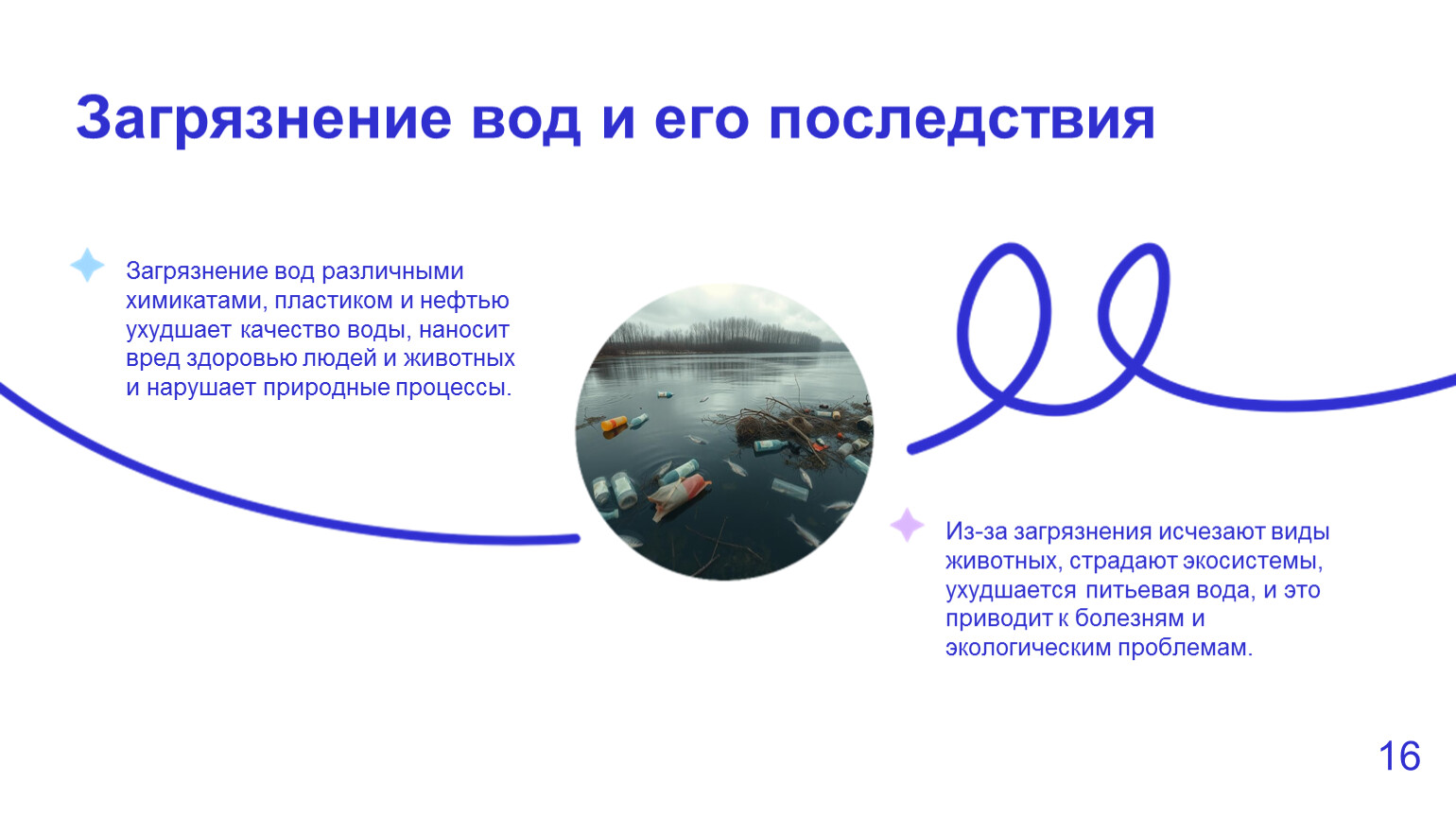 Загрязнение вод и его последствия

Загрязнение вод различными химикатами, пластиком и нефтью ухудшает качество воды, наносит вред здоровью людей и животных и нарушает природные процессы.

Из-за загрязнения исчезают виды животных, страдают экосистемы, ухудшается питьевая вода, и это приводит к болезням и экологическим проблемам.

16